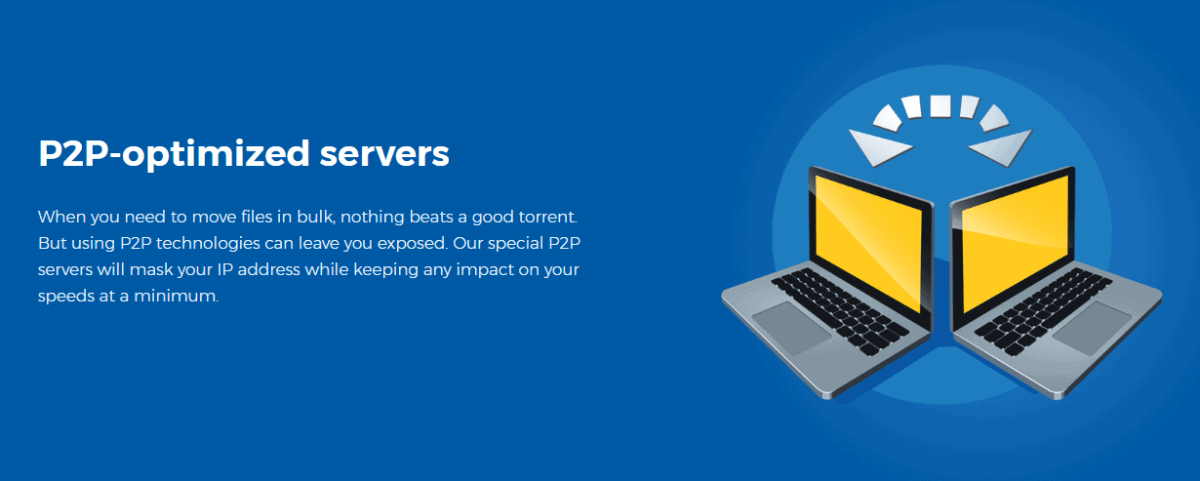 P2P-optimized servers

When you need to move files in bulk, nothing beats a good torrent. But using P2P technologies can leave you exposed. Our special P2P servers will mask your IP address while keeping any impact on your speeds at a minimum.